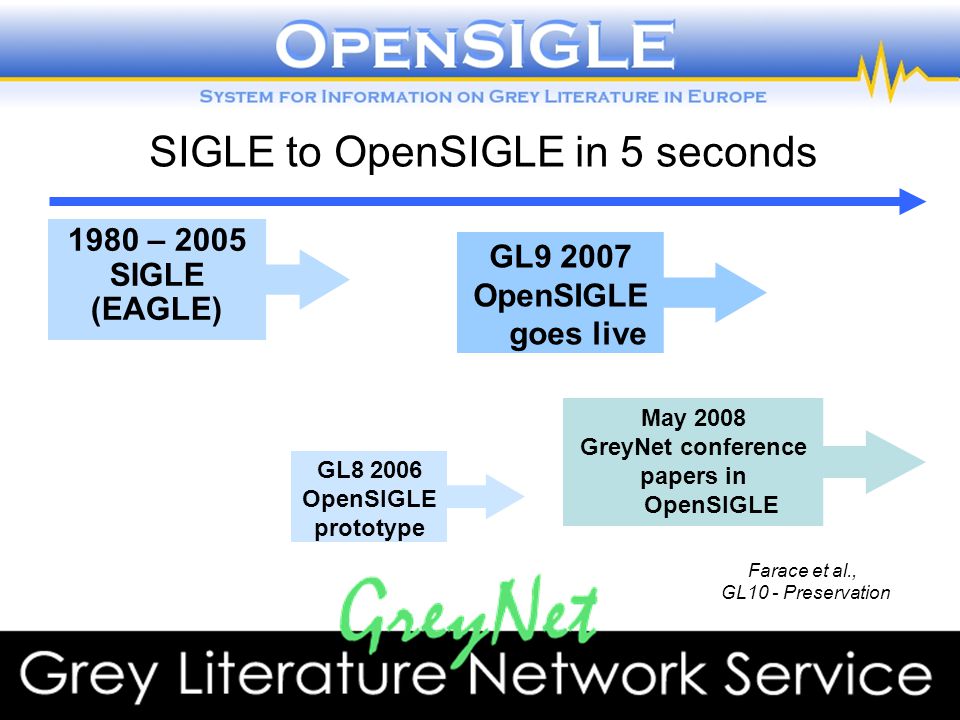 OPENSIGLE

SYSTEM FOR INFORMATION ON GREY LITERATURE IN EUROPE

SIGLE to OpenSIGLE in 5 seconds

1980 – 2005
SIGLE
(EAGLE)

GL9 2007
OpenSIGLE
goes live

GL8 2006
OpenSIGLE
prototype

May 2008
GreyNet conference papers in OpenSIGLE

Farace et al.,
GL10 - Preservation

GreyNet

Grey Literature Network Service